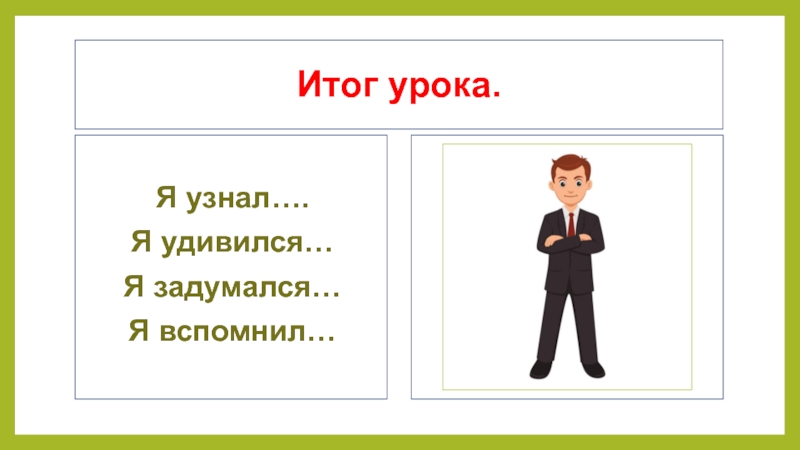 Итог урока.

Я узнал….

Я удивился…

Я задумался…

Я вспомнил…